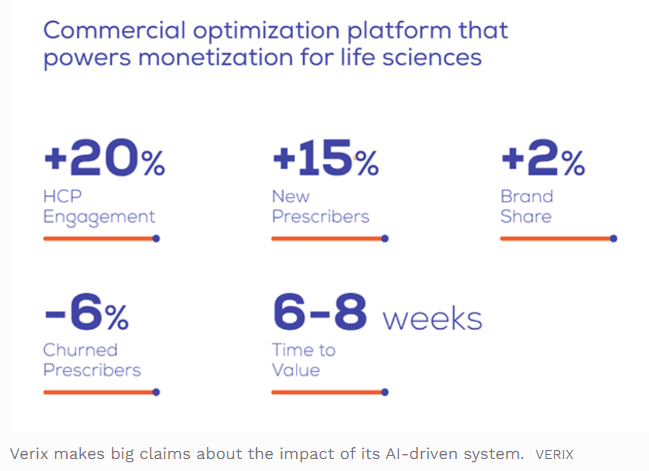 Commercial optimization platform that powers monetization for life sciences

+20%
HCP Engagement

+15%
New Prescribers

+2%
Brand Share

-6%
Churned Prescribers

6-8 weeks
Time to Value

Verix makes big claims about the impact of its AI-driven system. VERIX